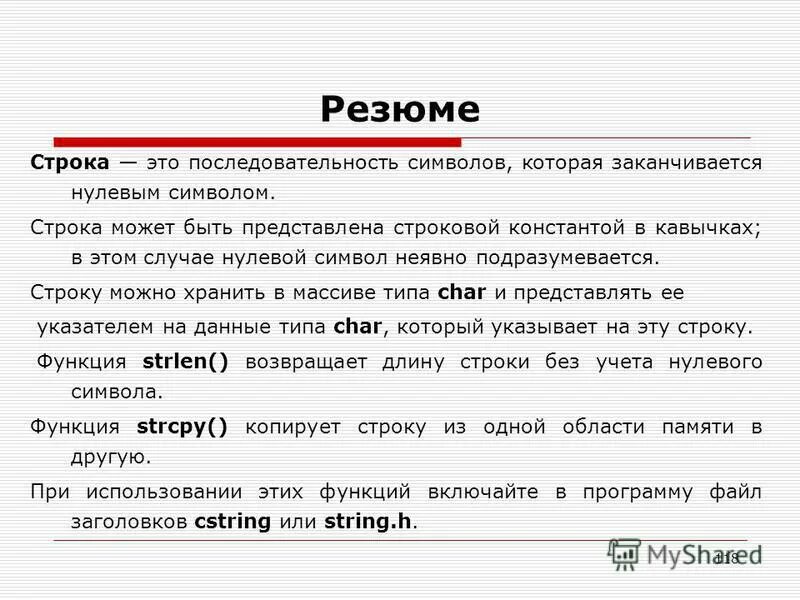 Резюме

Строка — это последовательность символов, которая заканчивается нулевым символом.

Строка может быть представлена строковой константой в кавычках; в этом случае нулевой символ неявно подразумевается.

Строку можно хранить в массиве типа char и представлять ее

указателем на данные типа char, который указывает на эту строку.

Функция strlen() возвращает длину строки без учета нулевого символа.

Функция strcpy() копирует строку из одной области памяти в другую.

При использовании этих функций включайте в программу файл заголовков cstring или string.h.

MyShared

118